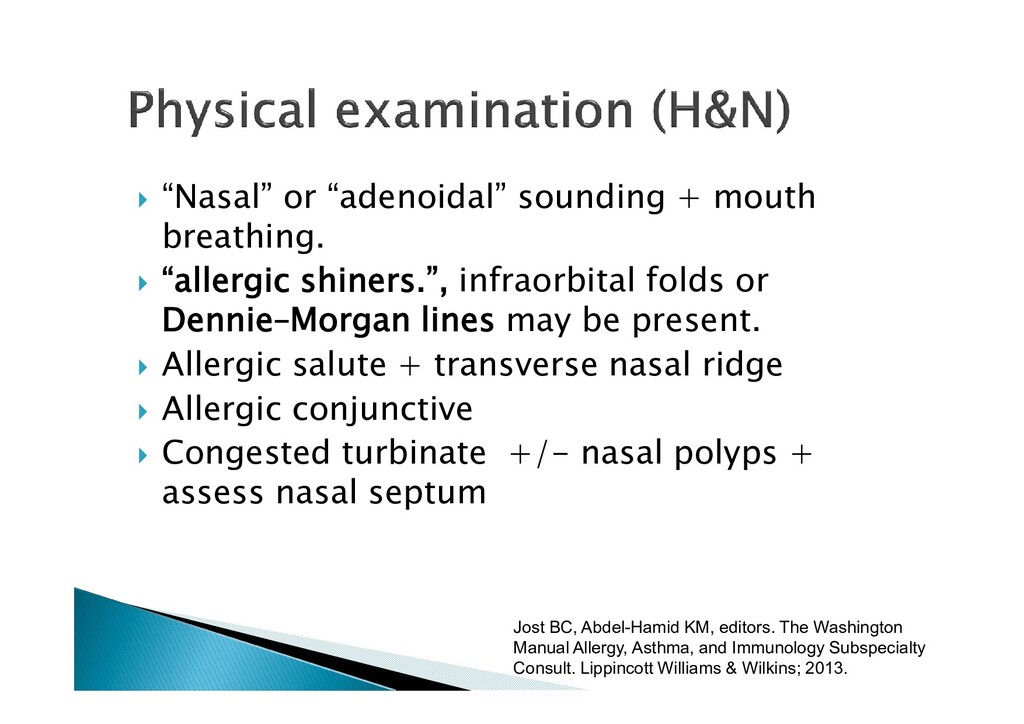 Physical examination (H&N)

“Nasal” or “adenoidal” sounding + mouth breathing.

“allergic shiners.”, infraorbital folds or Dennie–Morgan lines may be present.

Allergic salute + transverse nasal ridge

Allergic conjunctive

Congested turbinate +/- nasal polyps + assess nasal septum

Jost BC, Abdel-Hamid KM, editors. The Washington Manual Allergy, Asthma, and Immunology Subspecialty Consult. Lippincott Williams & Wilkins; 2013.